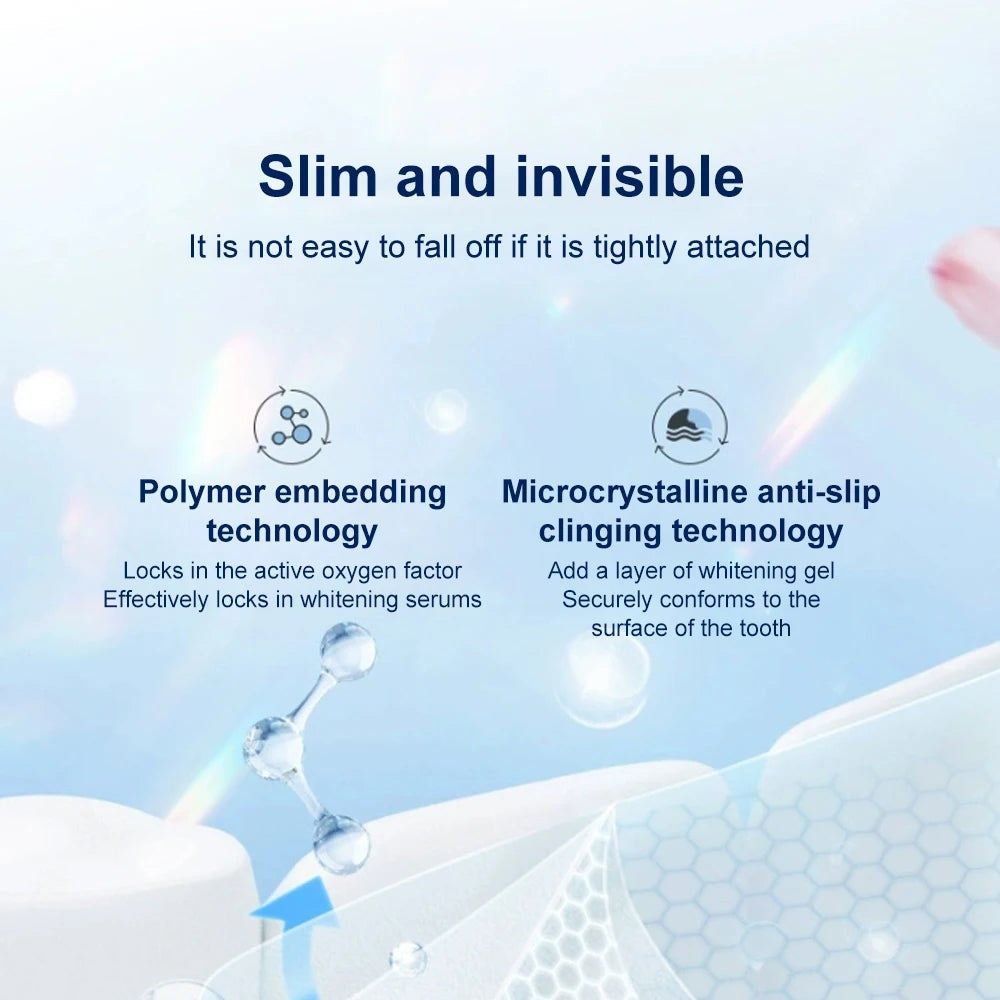 Slim and invisible

It is not easy to fall off if it is tightly attached

Polymer embedding technology

Locks in the active oxygen factor
Effectively locks in whitening serums

Microcrystalline anti-slip clinging technology

Add a layer of whitening gel
Securely conforms to the surface of the tooth